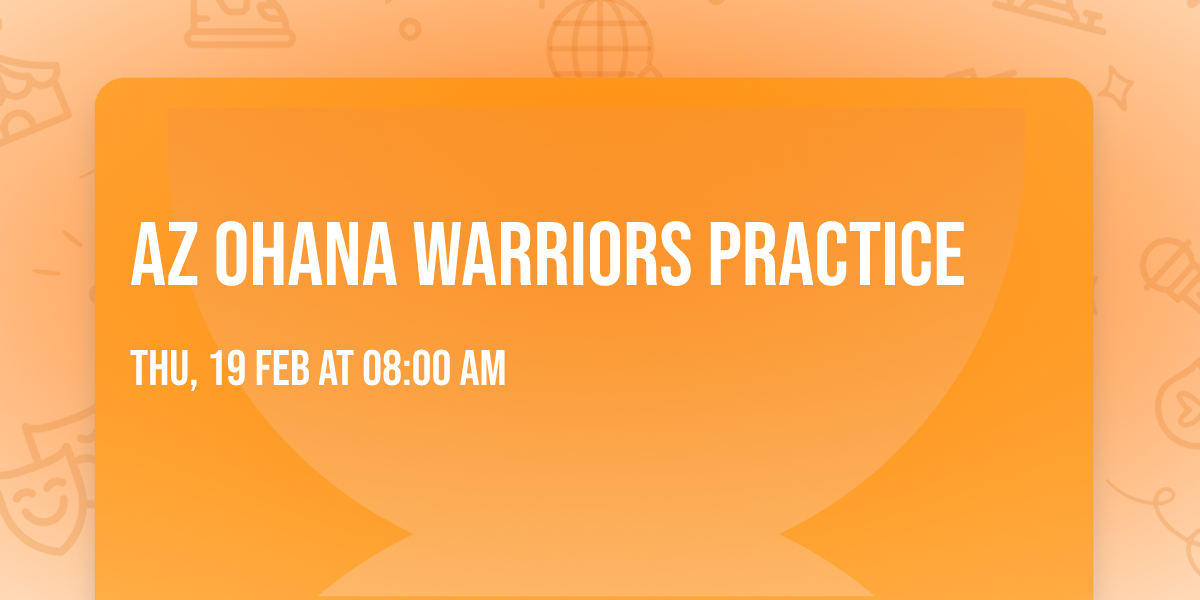 AZ OHANA WARRIORS PRACTICE

THU, 19 FEB AT 08:00 AM